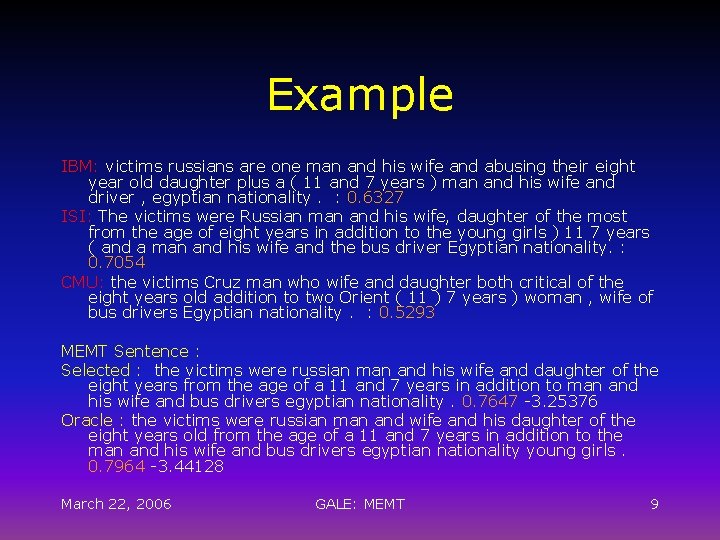 Example

IBM: victims russians are one man and his wife and abusing their eight year old daughter plus a ( 11 and 7 years ) man and his wife and driver , egyptian nationality . : 0.6327

ISI: The victims were Russian man and his wife, daughter of the most from the age of eight years in addition to the young girls ) 11 7 years ( and a man and his wife and the bus driver Egyptian nationality. : 0.7054

CMU: the victims Cruz man who wife and daughter both critical of the eight years old addition to two Orient ( 11 ) 7 years ) woman , wife of bus drivers Egyptian nationality . : 0.5293

MEMT Sentence :

Selected : the victims were russian man and his wife and daughter of the eight years from the age of a 11 and 7 years in addition to man and his wife and bus drivers egyptian nationality . 0.7647 -3.25376

Oracle : the victims were russian man and wife and his daughter of the eight years old from the age of a 11 and 7 years in addition to the man and his wife and bus drivers egyptian nationality young girls . 0.7964 -3.44128

March 22, 2006 GALE: MEMT 9